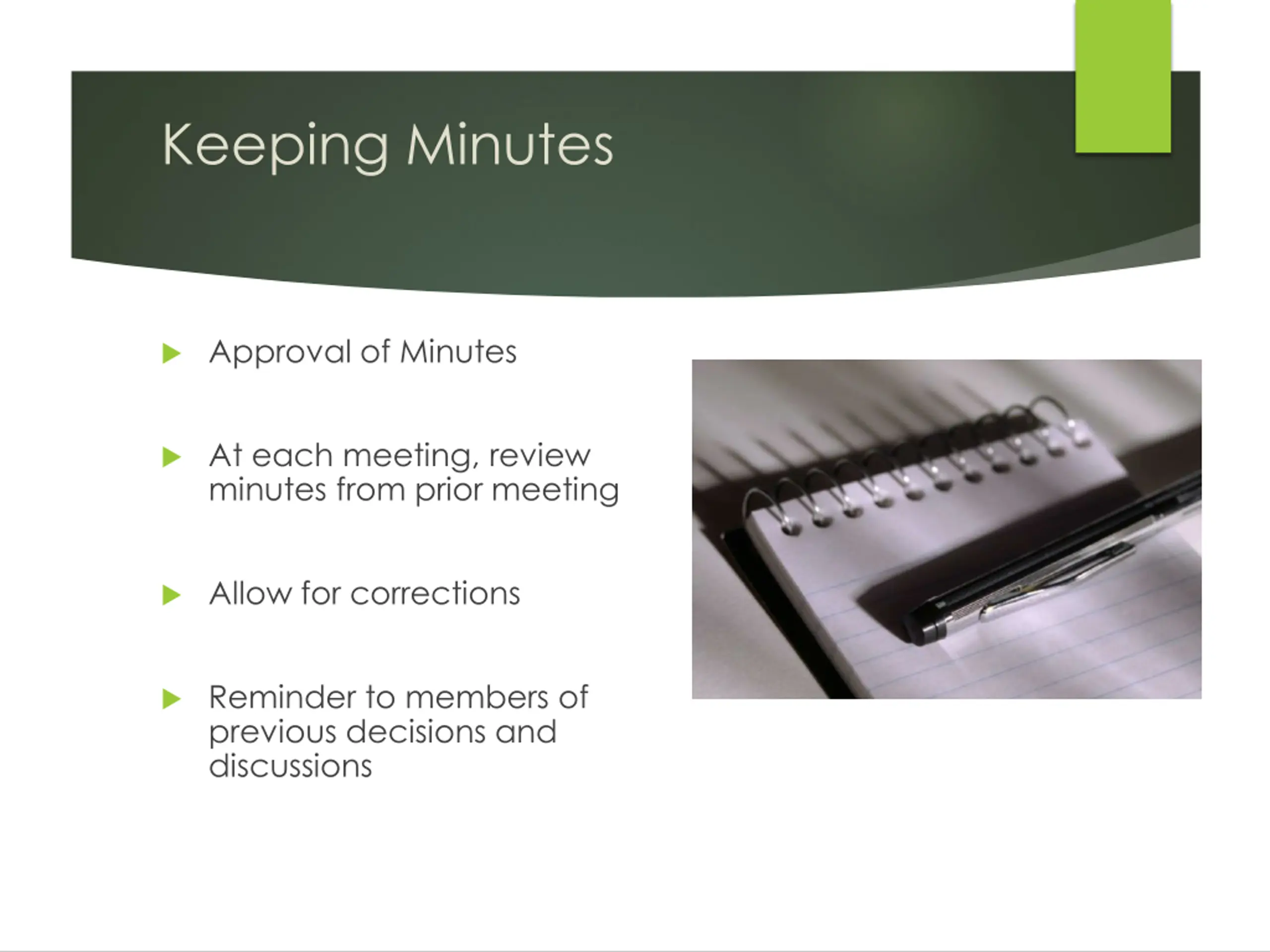 Keeping Minutes

Approval of Minutes

At each meeting, review minutes from prior meeting

Allow for corrections

Reminder to members of previous decisions and discussions